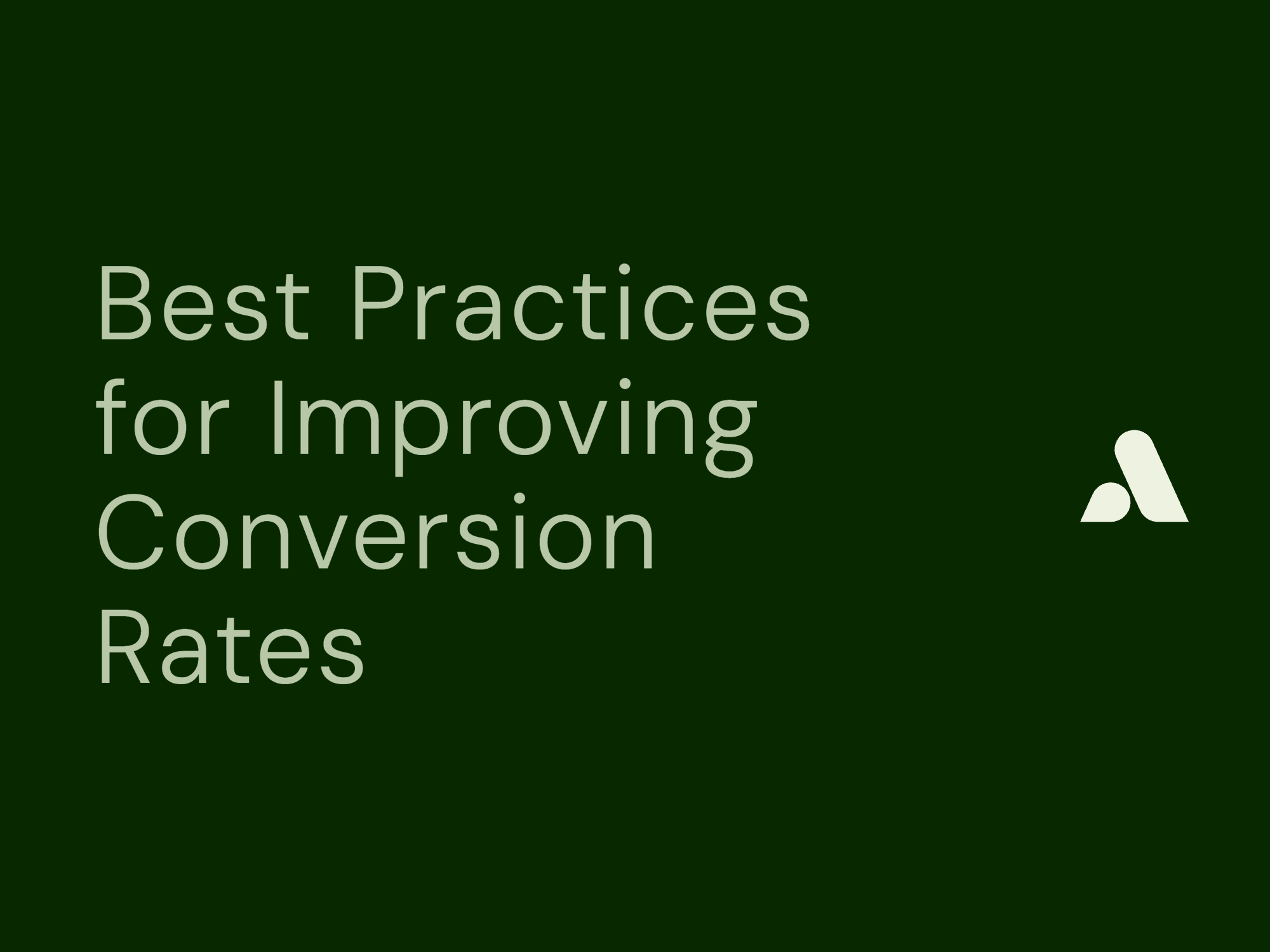 Best Practices for Improving Conversion Rates